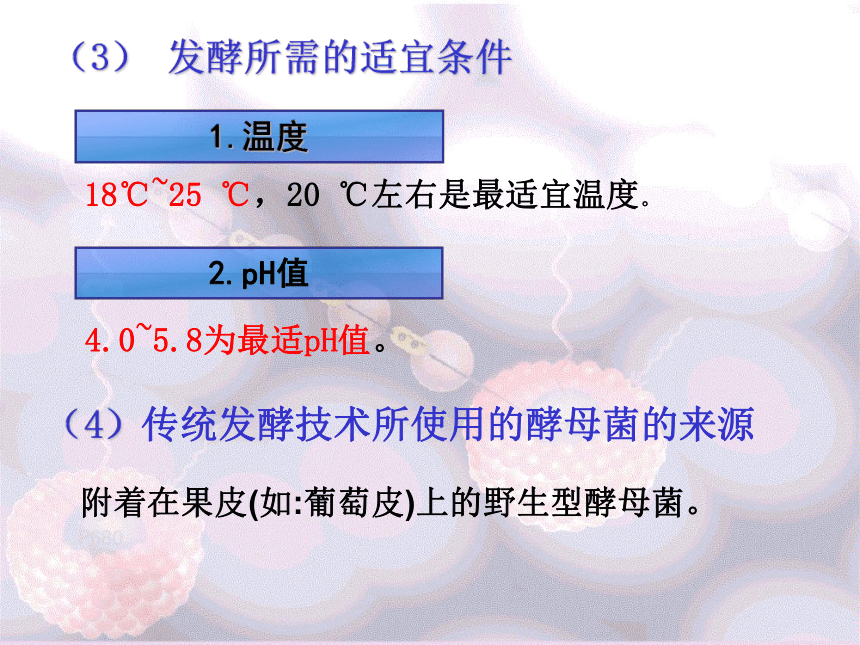 （3） 发酵所需的适宜条件

1. 温度

18℃~25 ℃，20 ℃左右是最适宜温度.

2. pH值

4.0~5.8为最适pH值。

（4）传统发酵技术所使用的酵母菌的来源

附着在果皮(如:葡萄皮)上的野生型酵母菌。